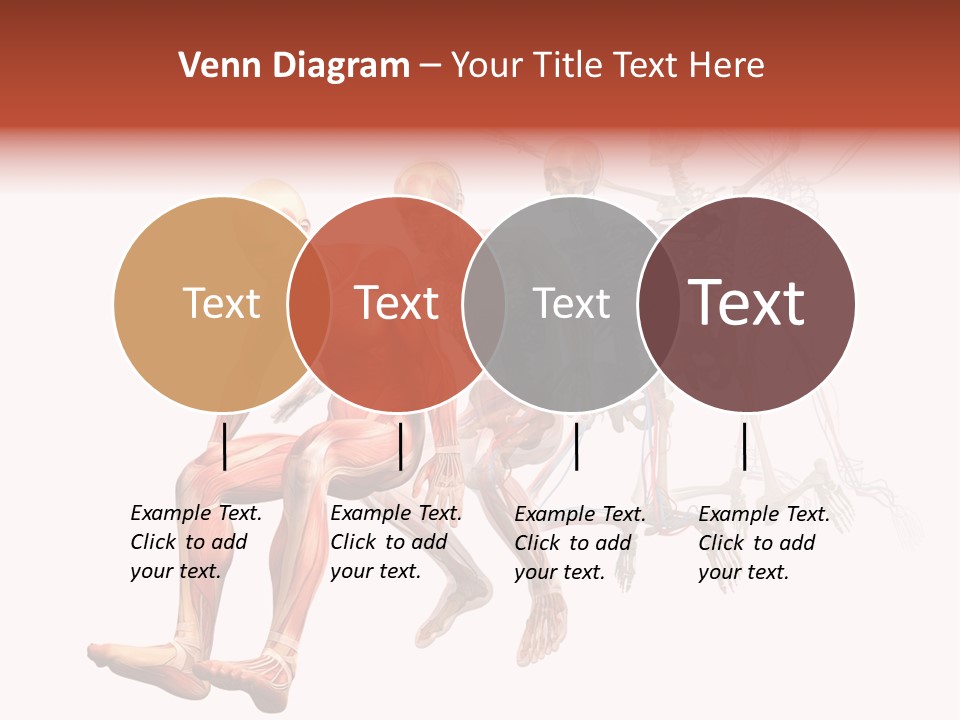 Venn Diagram – Your Title Text Here

Text

Text

Text

Text

Example Text. Click to add your text.

Example Text. Click to add your text.

Example Text. Click to add your text.

Example Text. Click to add your text.